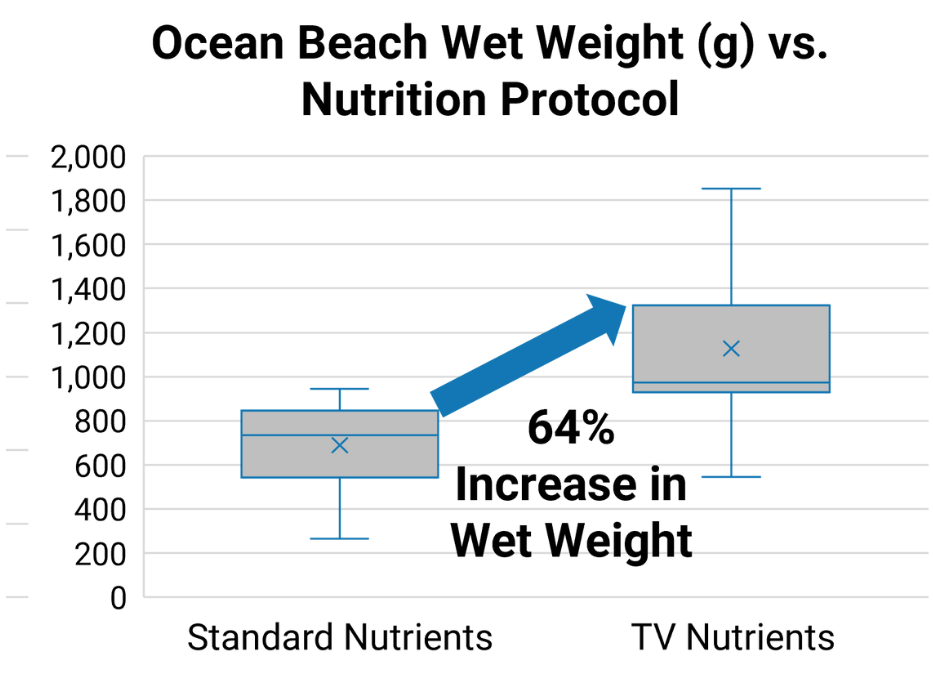 Ocean Beach Wet Weight (g) vs. Nutrition Protocol

2,000
1,800
1,600
1,400
1,200
1,000
800
600
400
200
0

64% Increase in Wet Weight

Standard Nutrients
TV Nutrients